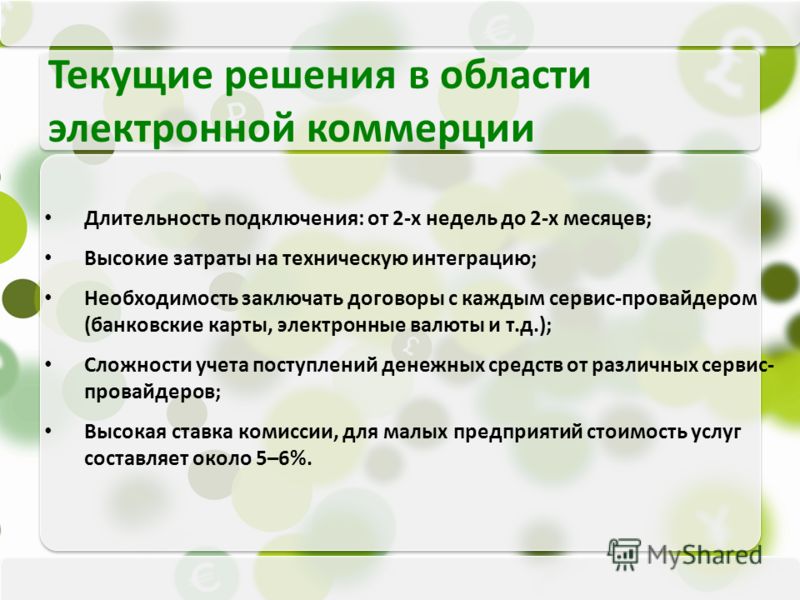 Текущие решения в области электронной коммерции

• Длительность подключения: от 2-х недель до 2-х месяцев;

• Высокие затраты на техническую интеграцию;

• Необходимость заключать договоры с каждым сервис-провайдером (банковские карты, электронные валюты и т.д.);

• Сложности учета поступлений денежных средств от различных сервис-провайдеров;

• Высокая ставка комиссии, для малых предприятий стоимость услуг составляет около 5–6%.

MyShared